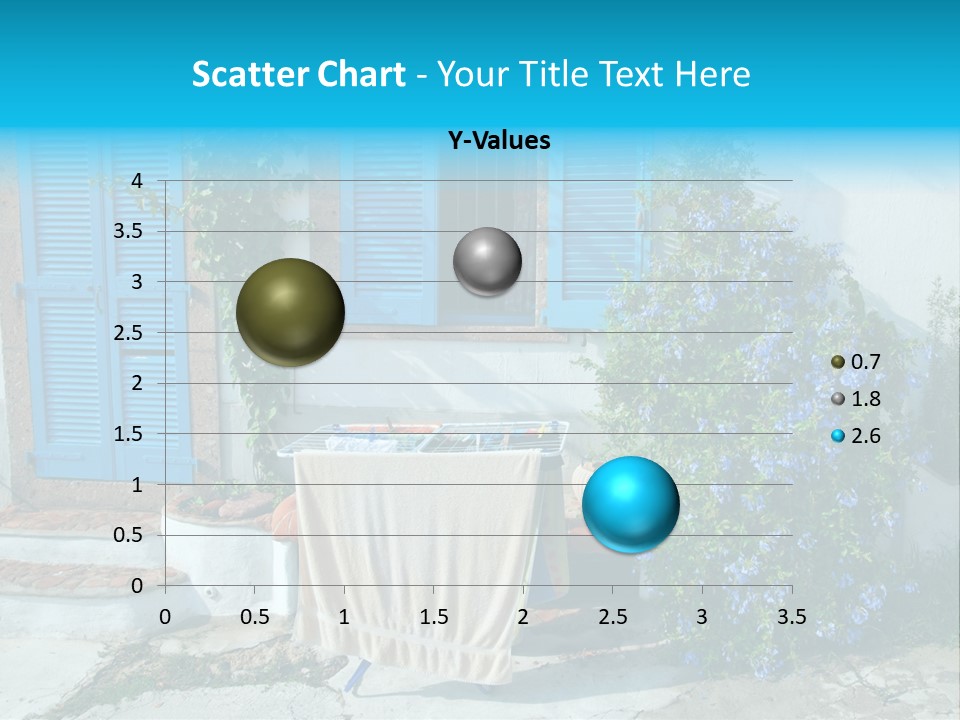 Scatter Chart - Your Title Text Here

Y-Values

4
3.5
3
2.5
2
1.5
1
0.5
0

0
0.5
1
1.5
2
2.5
3
3.5

0.7
1.8
2.6